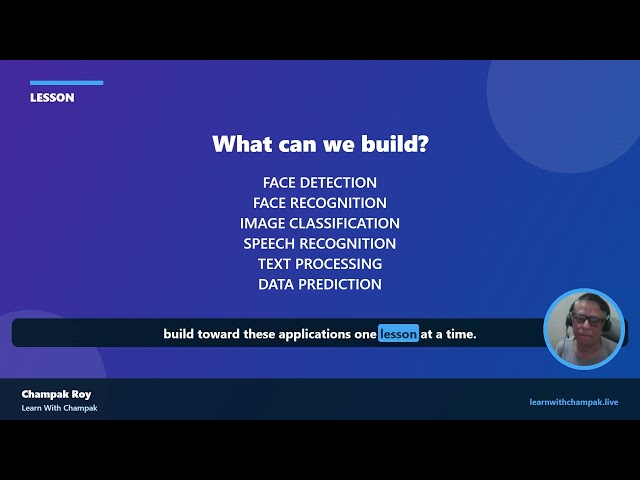 LESSON

What can we build?

FACE DETECTION
FACE RECOGNITION
IMAGE CLASSIFICATION
SPEECH RECOGNITION
TEXT PROCESSING
DATA PREDICTION

build toward these applications one lesson at a time.

Champak Roy
Learn With Champak

learnwithchampak.live